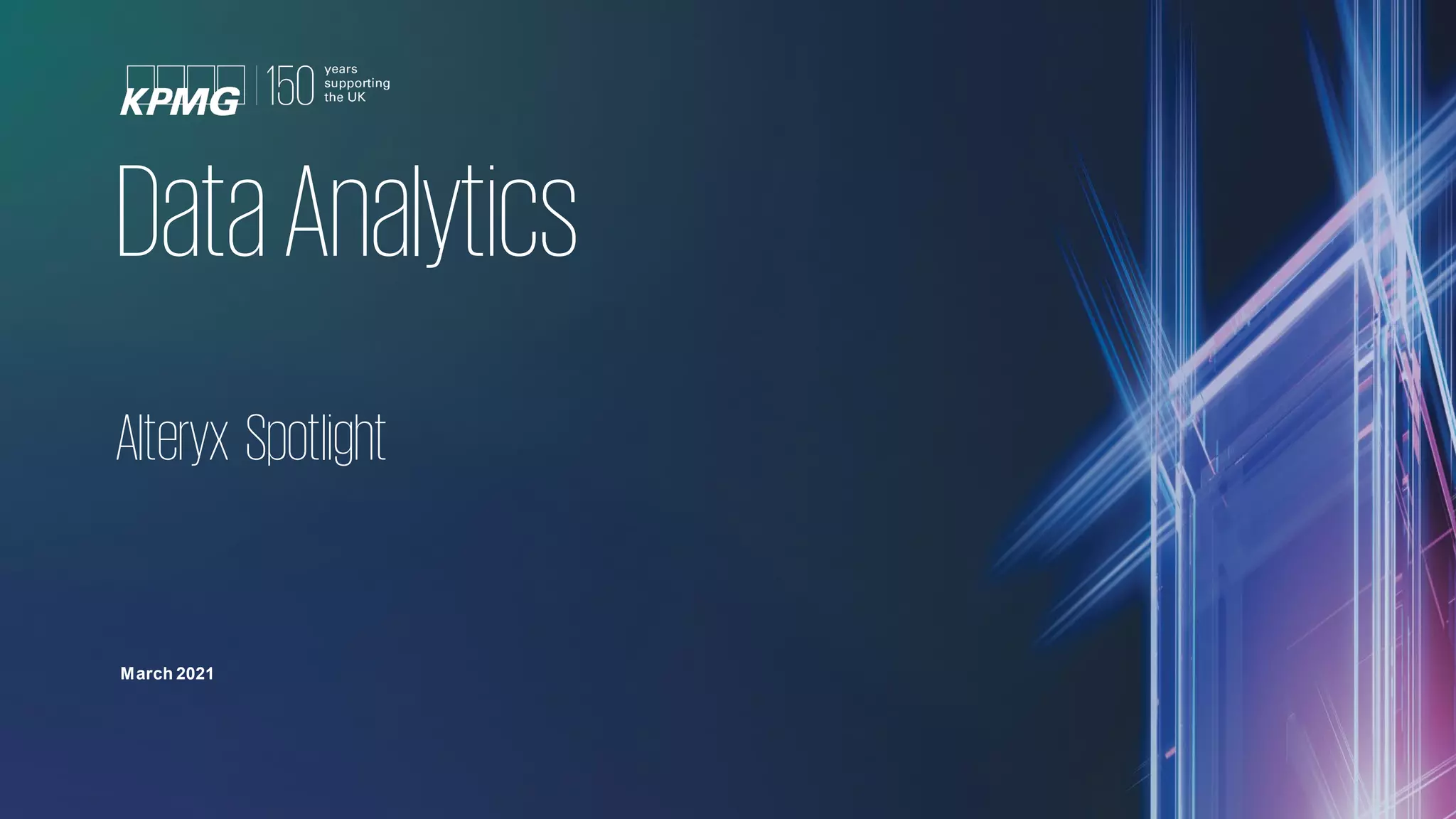 KPMG 150 years supporting the UK

Data Analytics

Alteryx Spotlight

March 2021